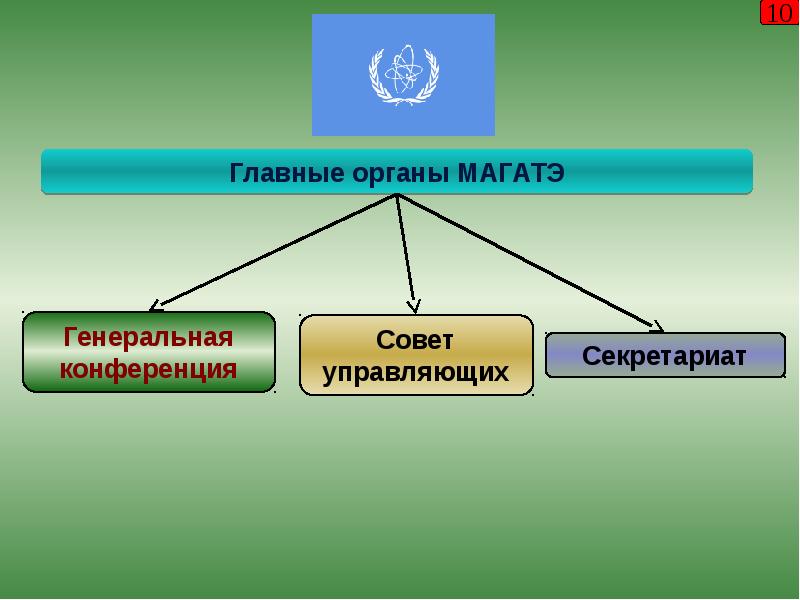 10

Главные органы МАГАТЭ

Генеральная конференция

Совет управляющих

Секретариат